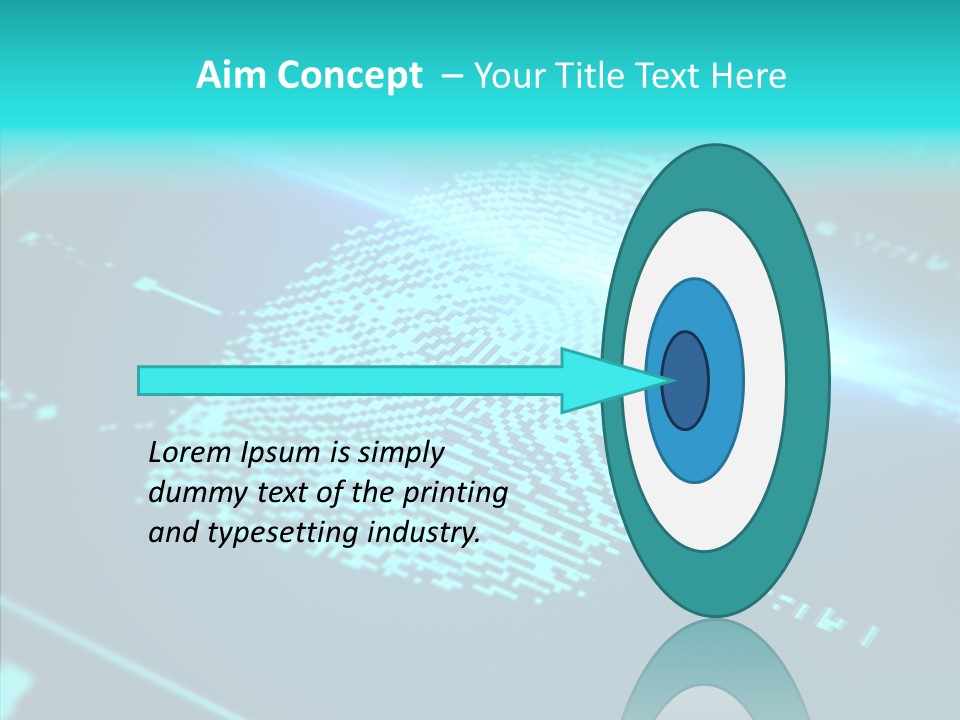 Aim Concept – Your Title Text Here

Lorem Ipsum is simply dummy text of the printing and typesetting industry.